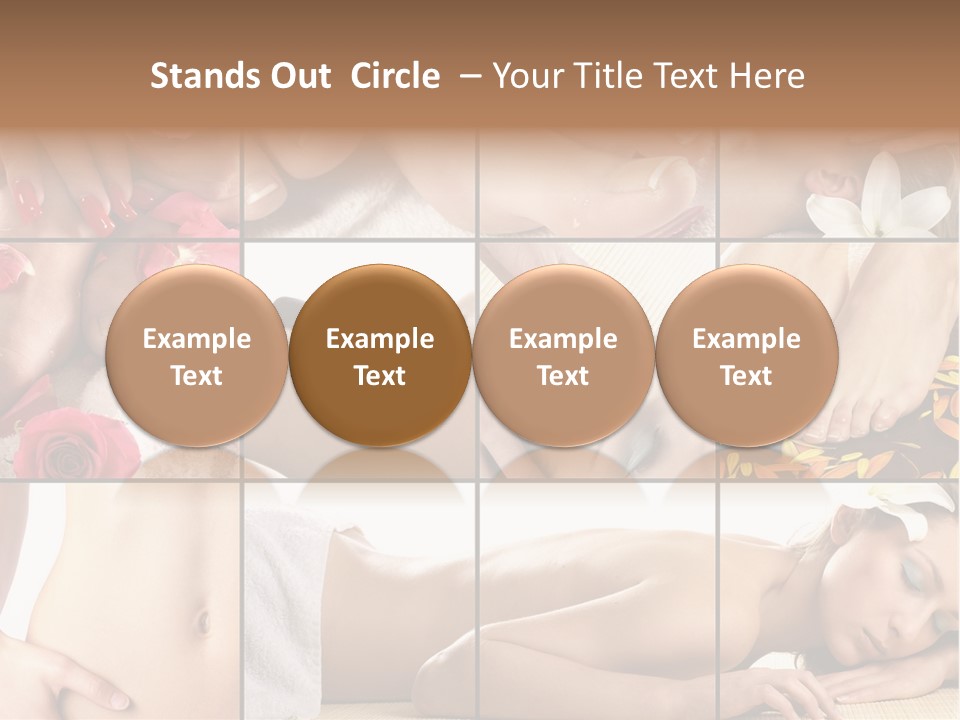 Stands Out Circle – Your Title Text Here

Example Text

Example Text

Example Text

Example Text